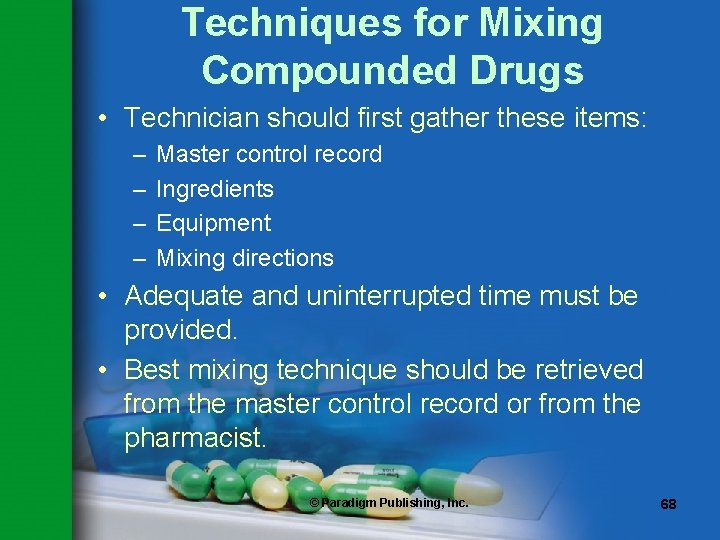 Techniques for Mixing Compounded Drugs

• Technician should first gather these items:
 – Master control record
 – Ingredients
 – Equipment
 – Mixing directions
• Adequate and uninterrupted time must be provided.
• Best mixing technique should be retrieved from the master control record or from the pharmacist.

© Paradigm Publishing, Inc.

68